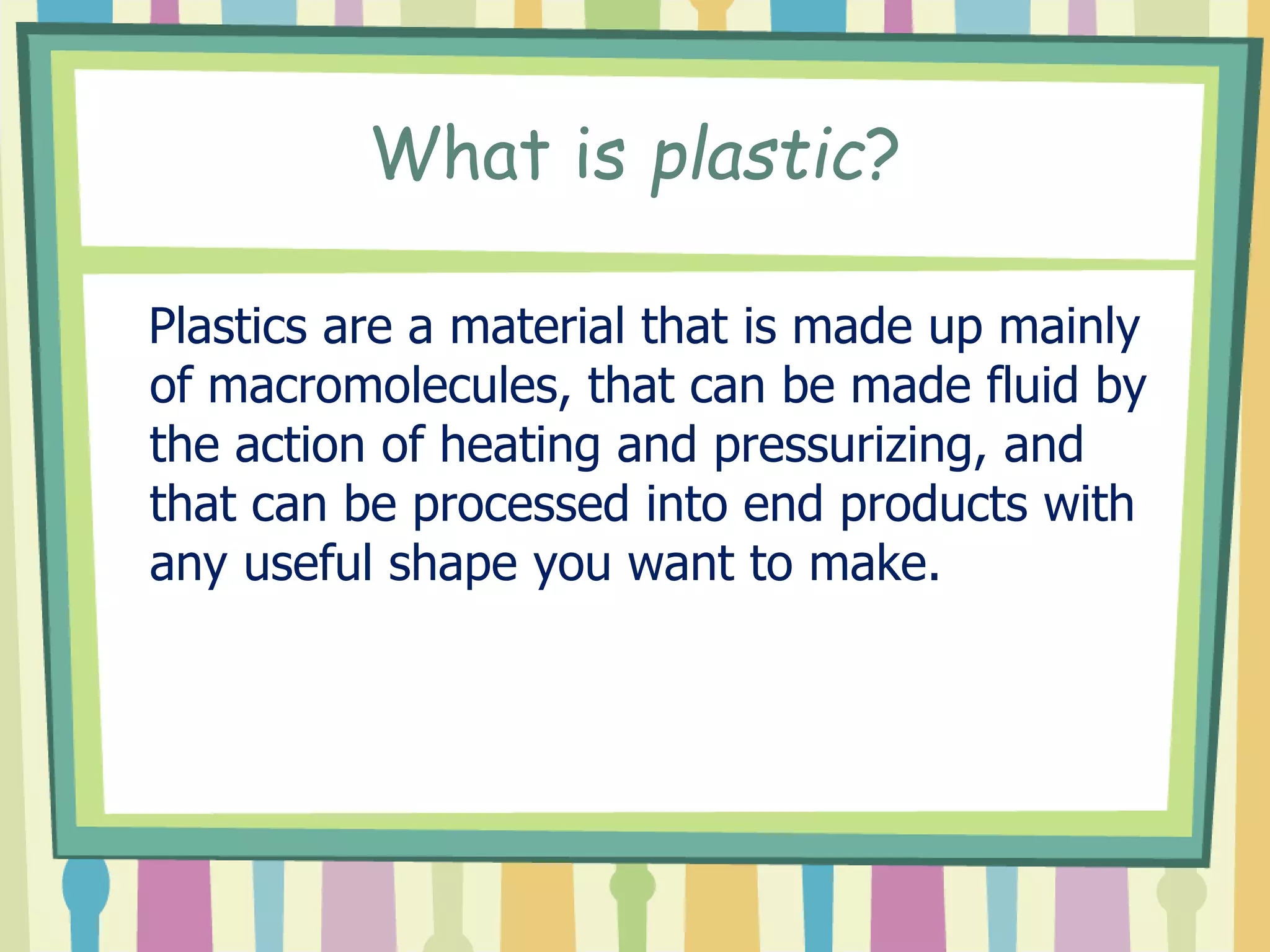 What is plastic?

Plastics are a material that is made up mainly of macromolecules, that can be made fluid by the action of heating and pressurizing, and that can be processed into end products with any useful shape you want to make.